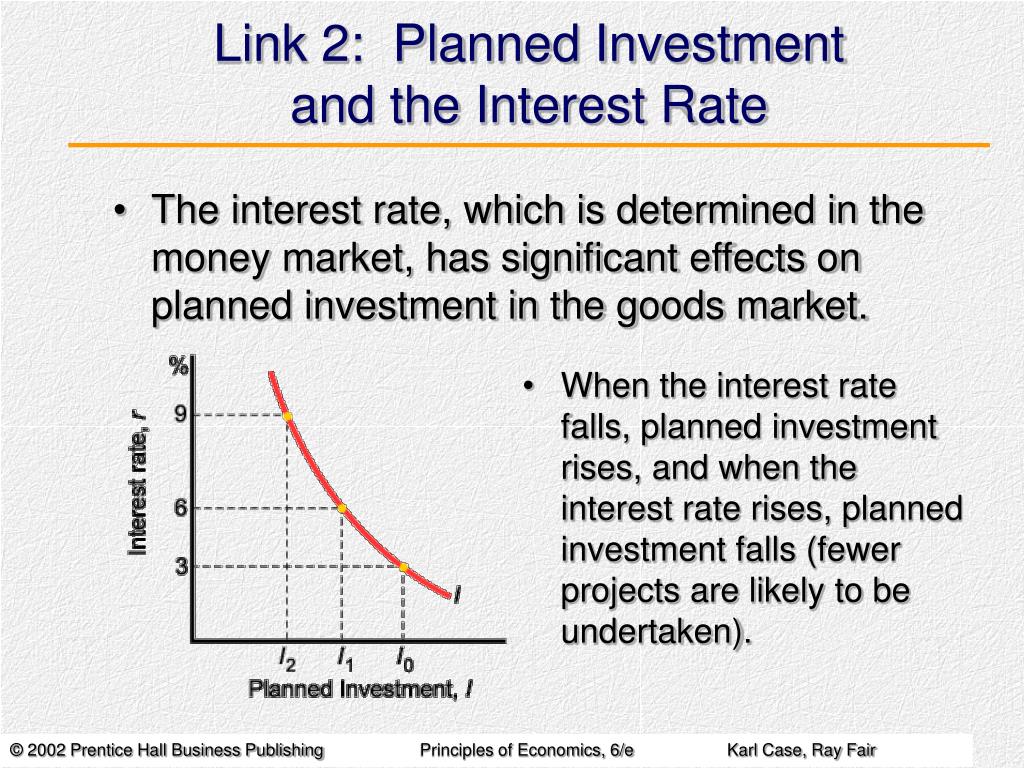 Link 2: Planned Investment and the Interest Rate

• The interest rate, which is determined in the money market, has significant effects on planned investment in the goods market.

%

Interest rate, $r$

9

6

3

$I$

$I_2$ $I_1$ $I_0$

Planned Investment, $I$

• When the interest rate falls, planned investment rises, and when the interest rate rises, planned investment falls (fewer projects are likely to be undertaken).

© 2002 Prentice Hall Business Publishing Principles of Economics, 6/e Karl Case, Ray Fair